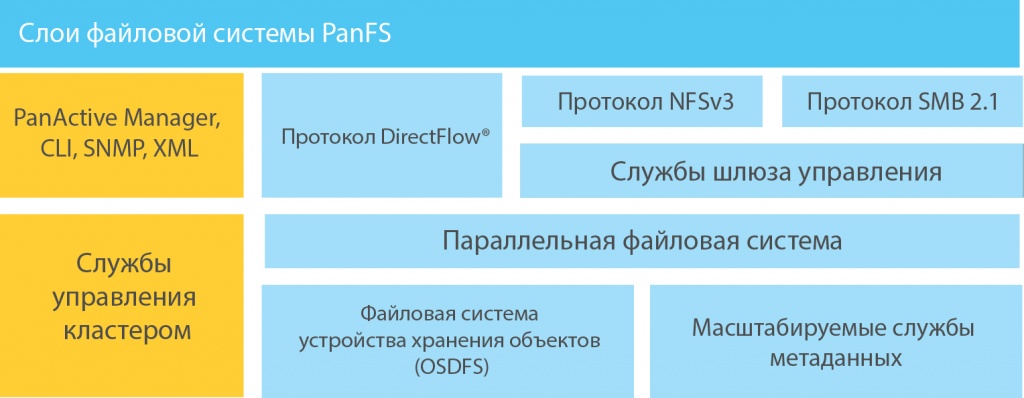 Слои файловой системы PanFS

PanActive Manager, CLI, SNMP, XML

Протокол DirectFlow®

Протокол NFSv3

Протокол SMB 2.1

Службы шлюза управления

Службы управления кластером

Параллельная файловая система

Файловая система устройства хранения объектов (OSDFS)

Масштабируемые службы метаданных